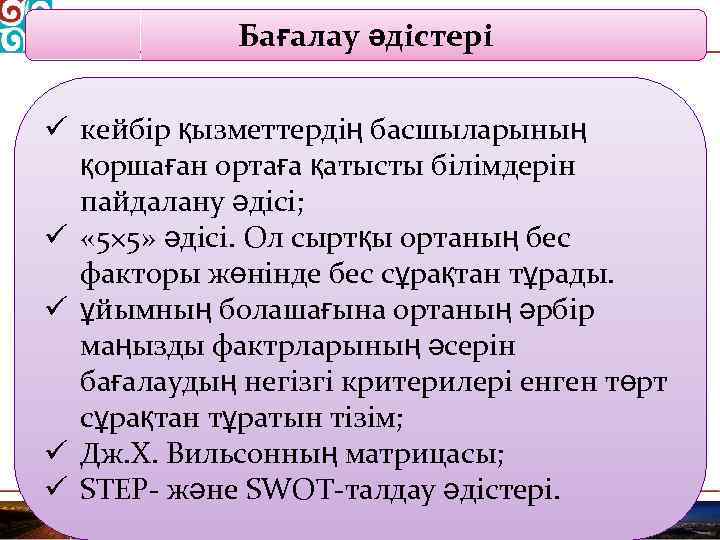 Бағалау әдістері

✓ кейбір қызметтердің басшыларының қоршаған ортаға қатысты білімдерін пайдалану әдісі;
✓ «5×5» әдісі. Ол сыртқы ортаның бес факторы жөнінде бес сұрақтан тұрады.
✓ ұйымның болашағына ортаның әрбір маңызды фактрларының әсерін бағалаудың негізгі критерилері енген төрт сұрақтан тұратын тізім;
✓ Дж.Х. Вильсонның матрицасы;
✓ STEP- және SWOT-талдау әдістері.